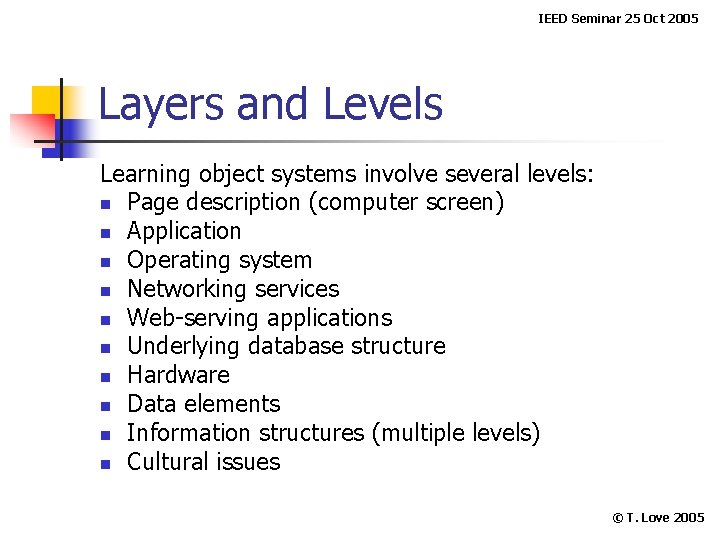 IEED Seminar 25 Oct 2005

Layers and Levels

Learning object systems involve several levels:
- Page description (computer screen)
- Application
- Operating system
- Networking services
- Web-serving applications
- Underlying database structure
- Hardware
- Data elements
- Information structures (multiple levels)
- Cultural issues

© T. Love 2005